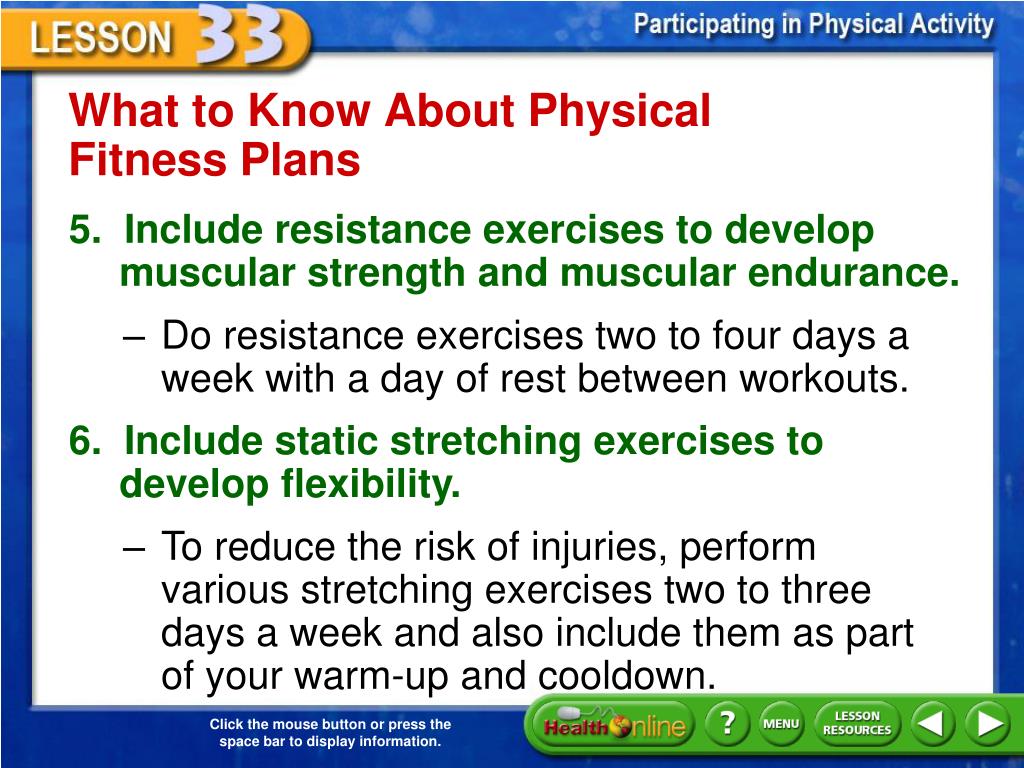 LESSON 33

Participating in Physical Activity

What to Know About Physical Fitness Plans

5. Include resistance exercises to develop muscular strength and muscular endurance.

– Do resistance exercises two to four days a week with a day of rest between workouts.

6. Include static stretching exercises to develop flexibility.

– To reduce the risk of injuries, perform various stretching exercises two to three days a week and also include them as part of your warm-up and cooldown.

Click the mouse button or press the space bar to display information.

Health Online

?

MENU

LESSON RESOURCES